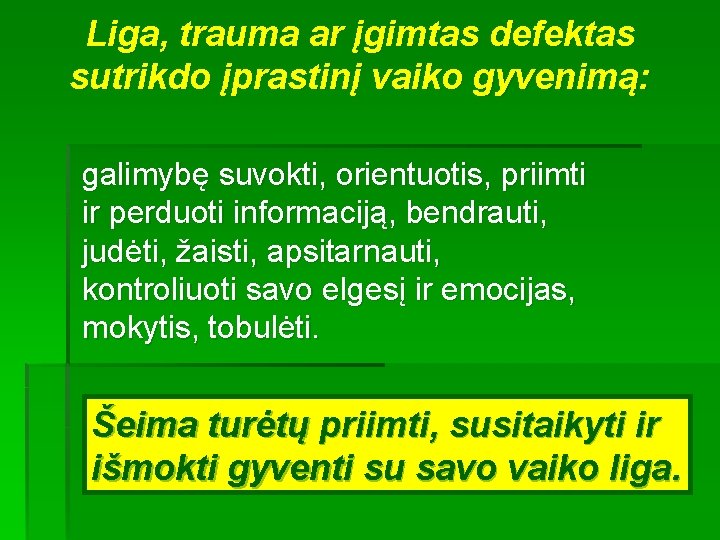 Liga, trauma ar įgimtas defektas sutrikdo įprastinį vaiko gyvenimą:

galimybę suvokti, orientuotis, priimti ir perduoti informaciją, bendrauti, judėti, žaisti, apsitarnauti, kontroliuoti savo elgesį ir emocijas, mokytis, tobulėti.

Šeima turėtų priimti, susitaikyti ir išmokti gyventi su savo vaiko liga.